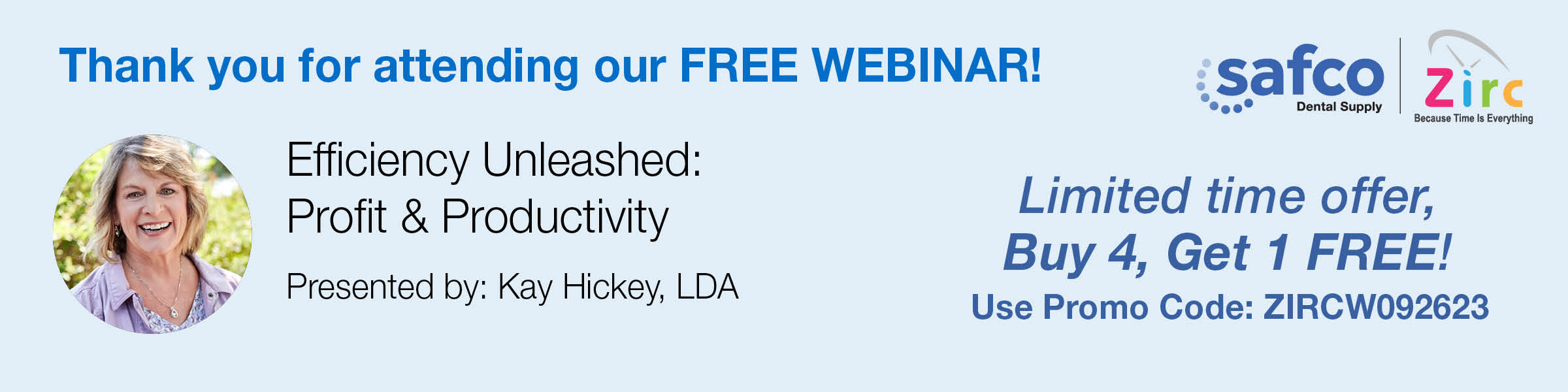 Thank you for attending our FREE WEBINAR!

safco Dental Supply

Zirc Because Time Is Everything

Efficiency Unleashed:
Profit & Productivity

Presented by: Kay Hickey, LDA

Limited time offer,
Buy 4, Get 1 FREE!
Use Promo Code: ZIRCW092623